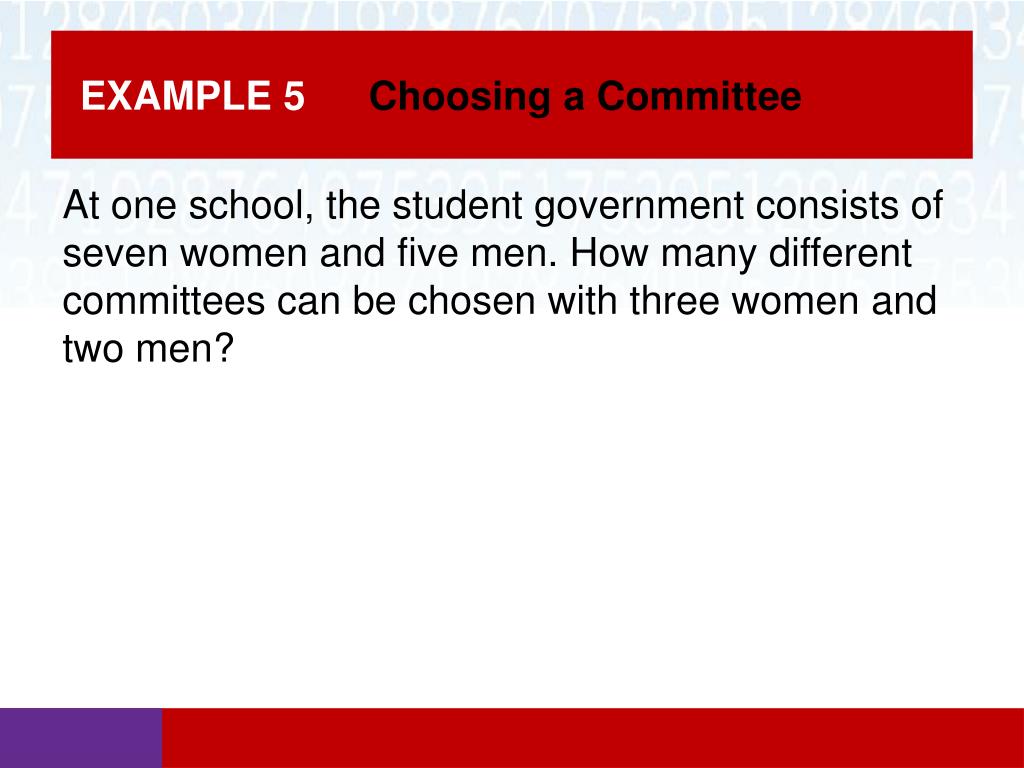 EXAMPLE 5 Choosing a Committee

At one school, the student government consists of seven women and five men. How many different committees can be chosen with three women and two men?